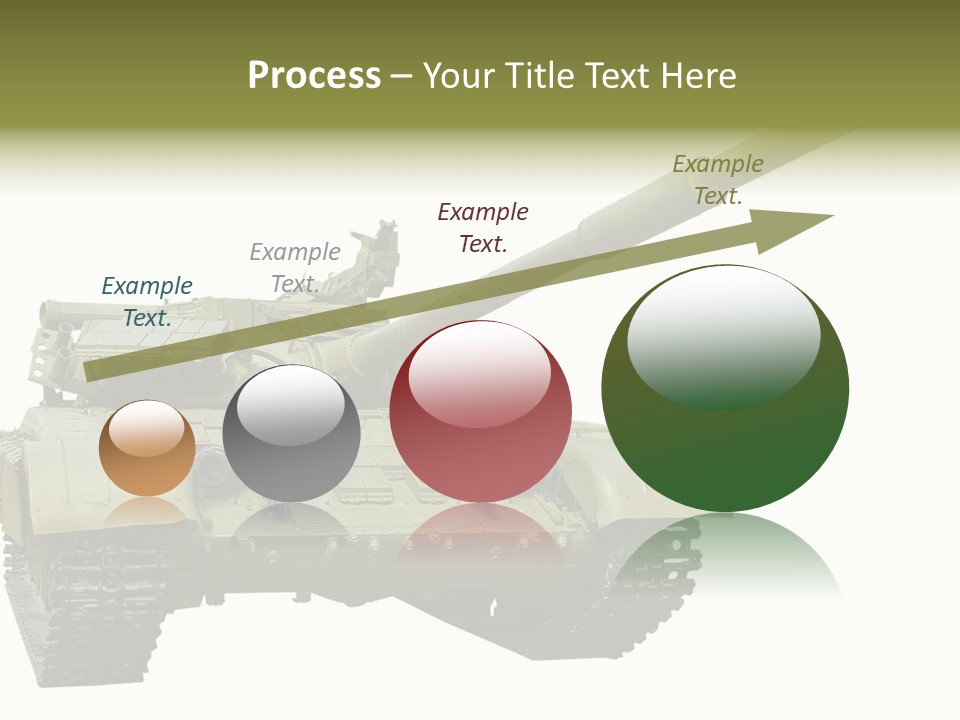 Process – Your Title Text Here

Example Text.

Example Text.

Example Text.

Example Text.